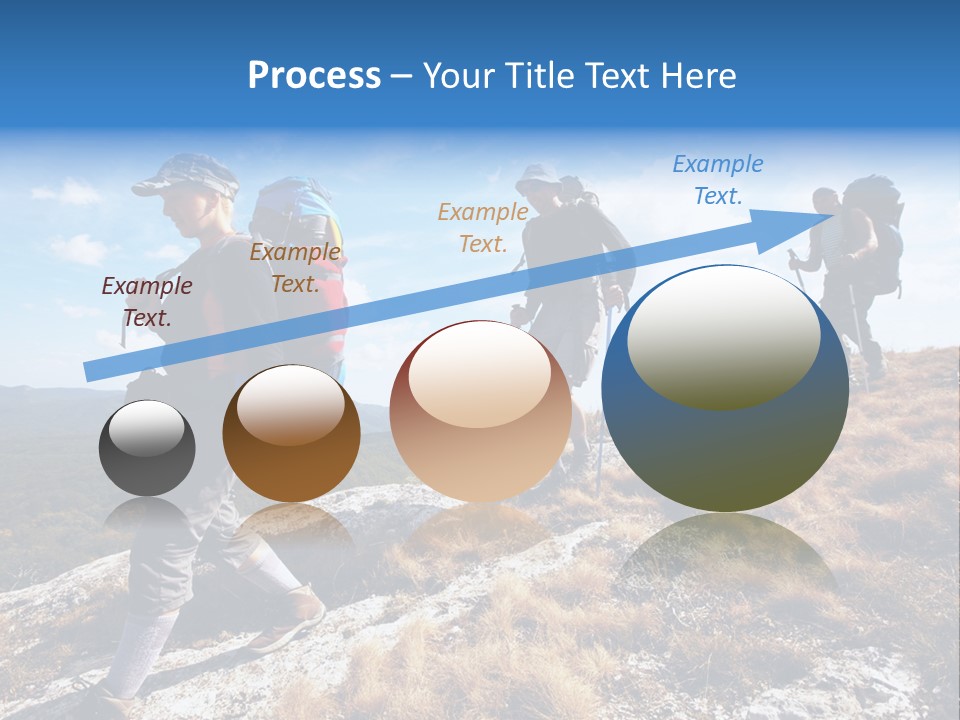 Process – Your Title Text Here

Example Text.

Example Text.

Example Text.

Example Text.